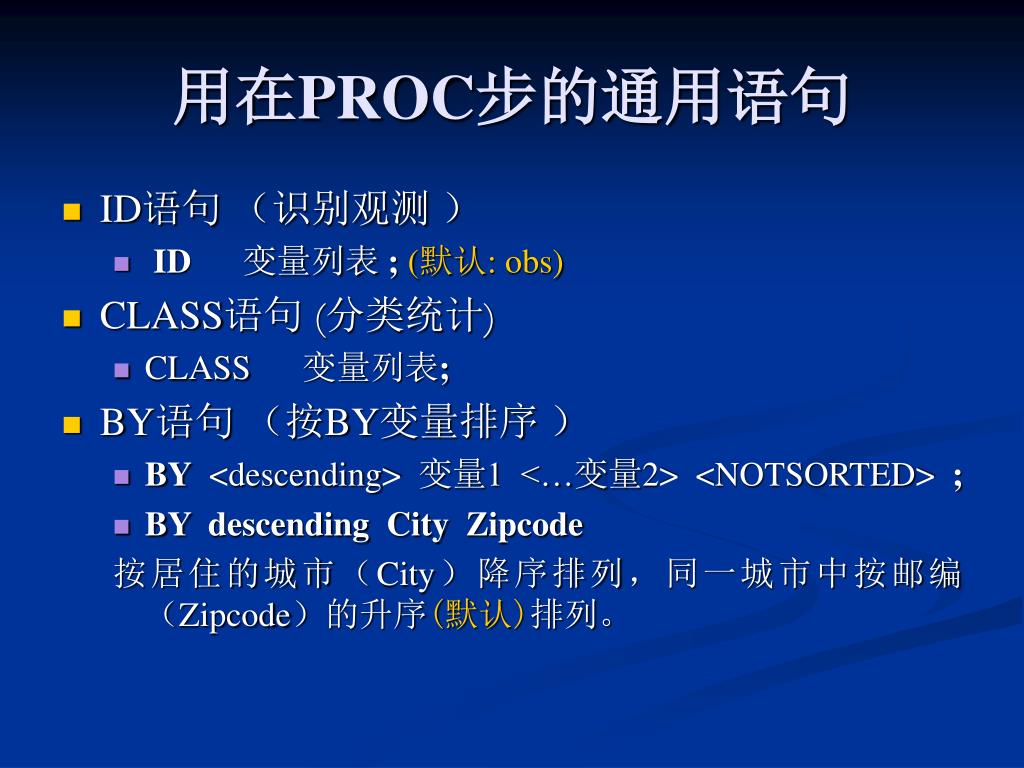 用在PROC步的通用语句

ID语句 （识别观测 ）

ID　变量列表 ; (默认: obs)

CLASS语句 (分类统计)

CLASS　变量列表;

BY语句 （按BY变量排序 ）

BY <descending> 变量1 <…变量2> <NOTSORTED> ;

BY descending City Zipcode

按居住的城市（City）降序排列，同一城市中按邮编（Zipcode）的升序(默认)排列。